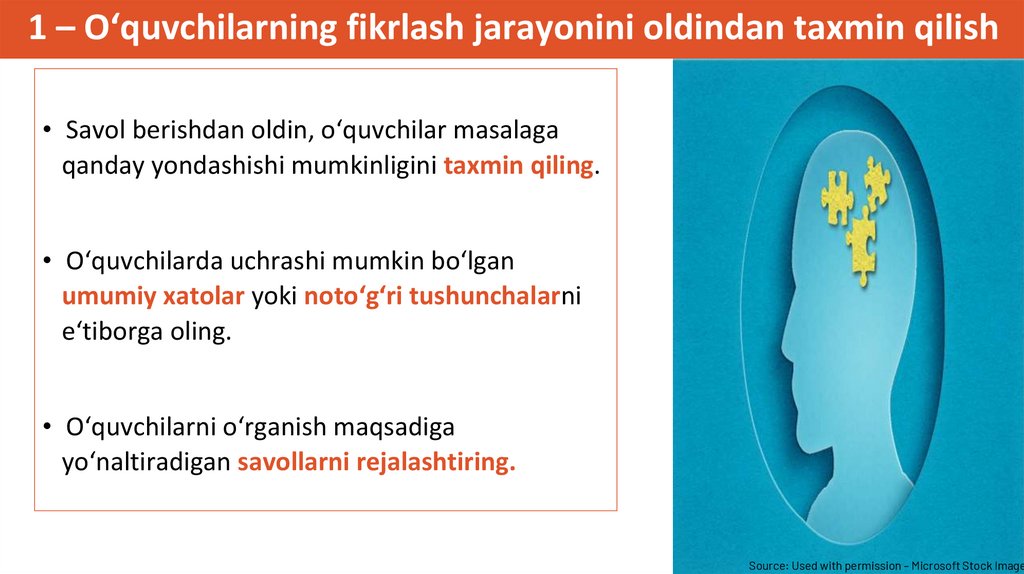 1 – O‘quvchilarning fikrlash jarayonini oldindan taxmin qilish

• Savol berishdan oldin, o‘quvchilar masalaga qanday yondashishi mumkinligini taxmin qiling.

• O‘quvchilarda uchrashi mumkin bo‘lgan umumiy xatolar yoki noto‘g‘ri tushunchalarni e‘tiborga oling.

• O‘quvchilarni o‘rganish maqsadiga yo‘naltiradigan savollarni rejalashtiring.

Source: Used with permission – Microsoft Stock Image